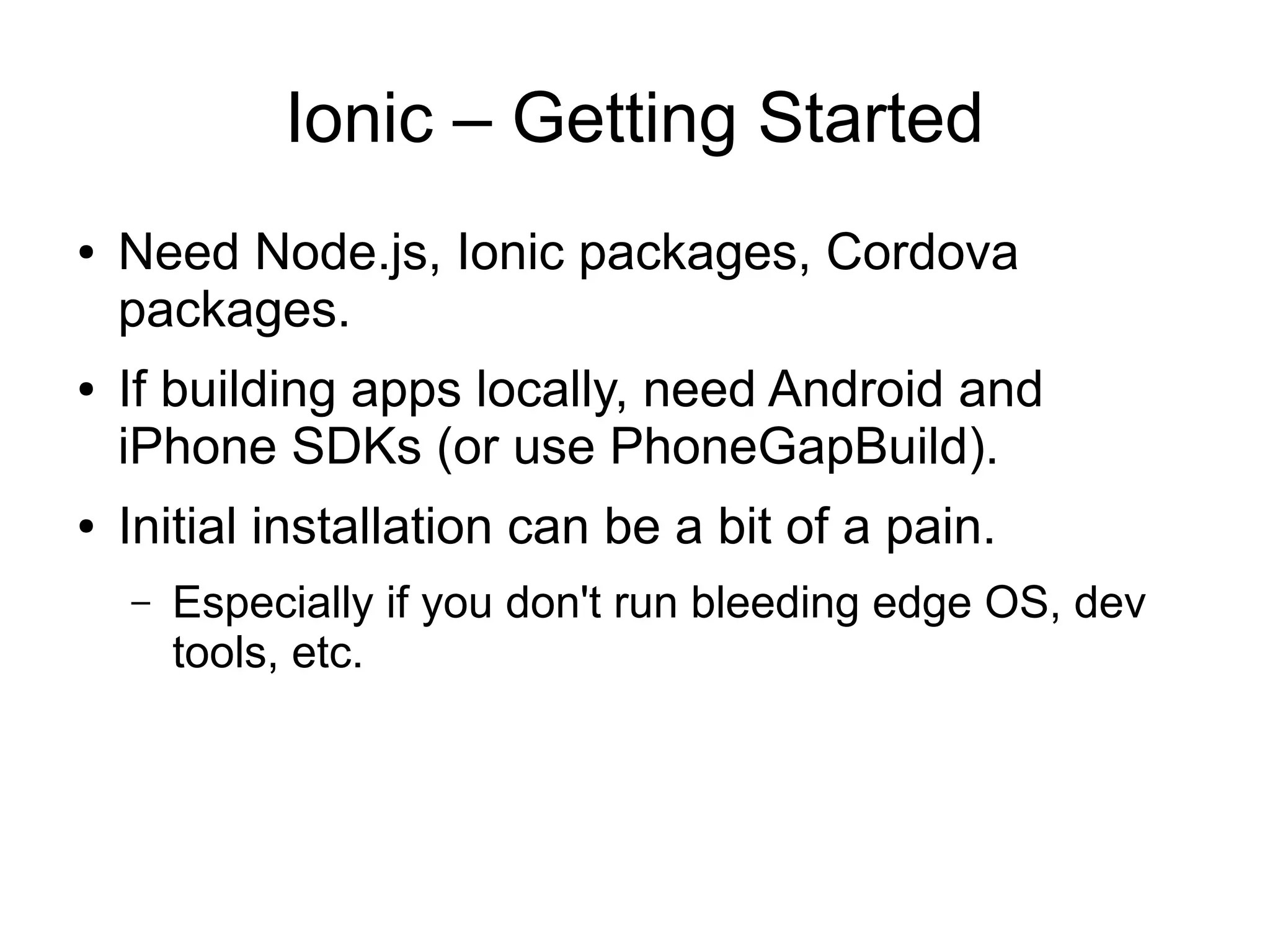 Ionic – Getting Started

• Need Node.js, Ionic packages, Cordova packages.

• If building apps locally, need Android and iPhone SDKs (or use PhoneGapBuild).

• Initial installation can be a bit of a pain.

– Especially if you don't run bleeding edge OS, dev tools, etc.